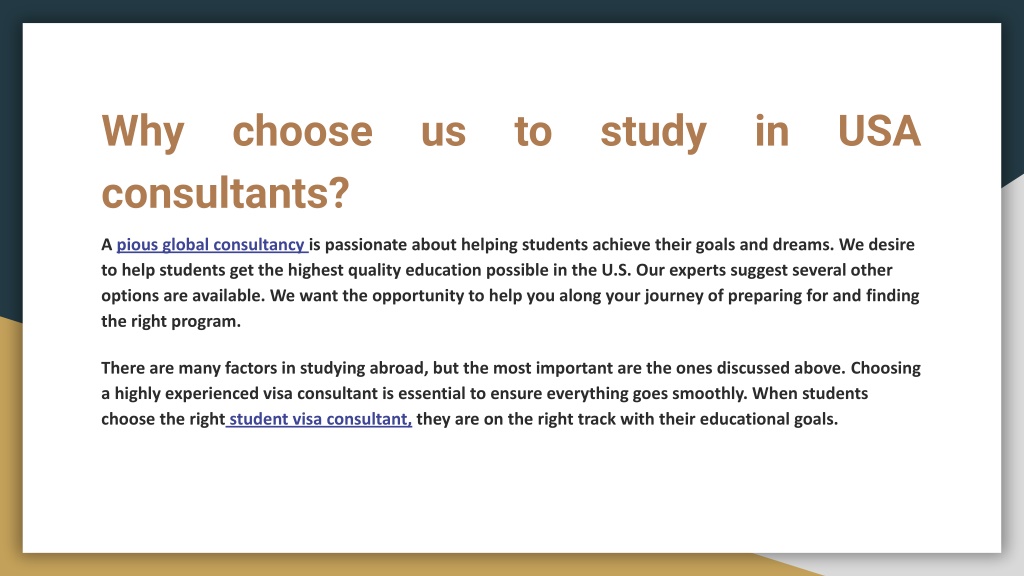 Why choose us to study in USA consultants?

A pious global consultancy is passionate about helping students achieve their goals and dreams. We desire to help students get the highest quality education possible in the U.S. Our experts suggest several other options are available. We want the opportunity to help you along your journey of preparing for and finding the right program.

There are many factors in studying abroad, but the most important are the ones discussed above. Choosing a highly experienced visa consultant is essential to ensure everything goes smoothly. When students choose the right student visa consultant, they are on the right track with their educational goals.